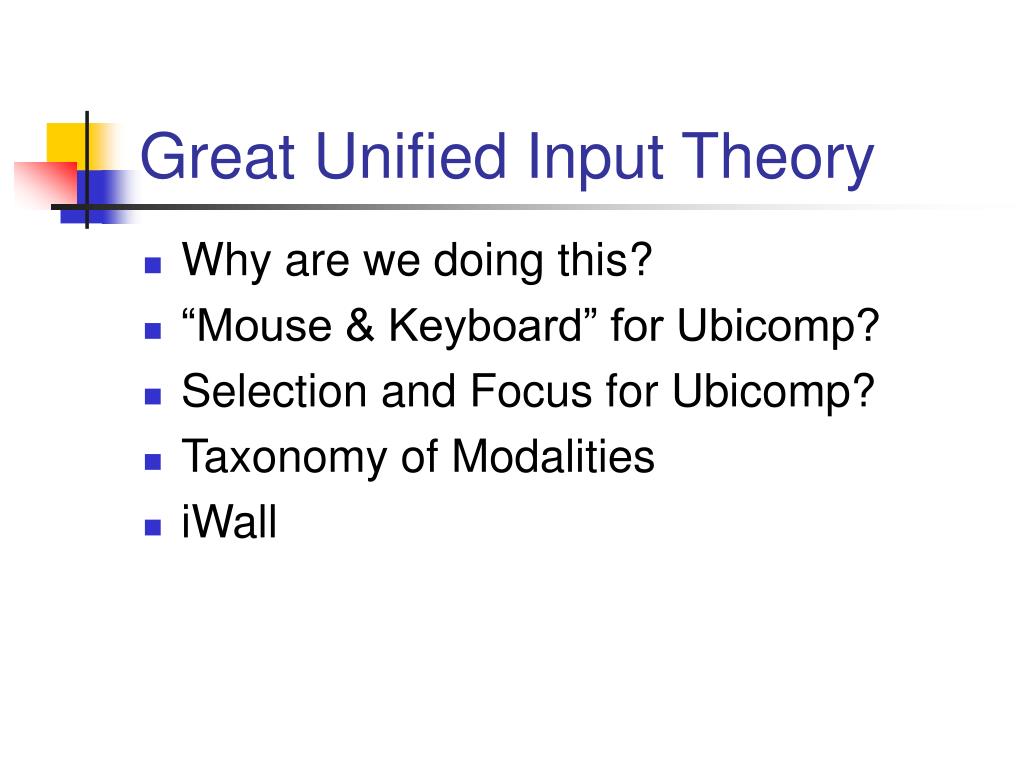 Great Unified Input Theory

- Why are we doing this?
- “Mouse & Keyboard” for Ubicomp?
- Selection and Focus for Ubicomp?
- Taxonomy of Modalities
- iWall